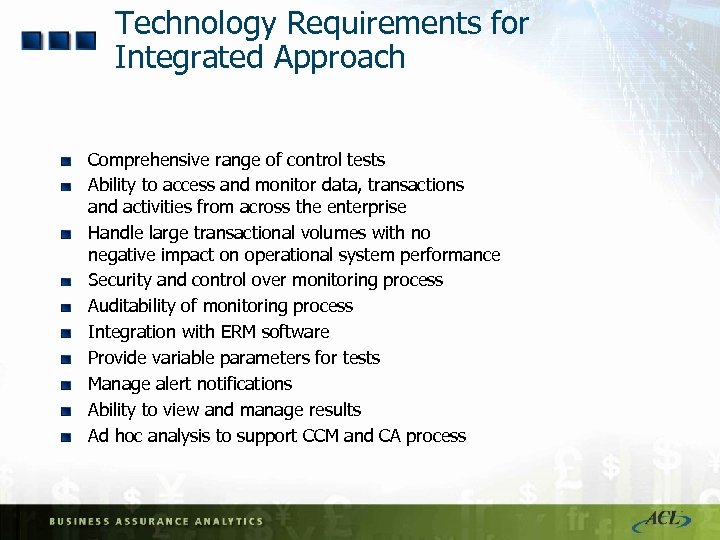 Technology Requirements for Integrated Approach

- Comprehensive range of control tests
- Ability to access and monitor data, transactions and activities from across the enterprise
- Handle large transactional volumes with no negative impact on operational system performance
- Security and control over monitoring process
- Auditability of monitoring process
- Integration with ERM software
- Provide variable parameters for tests
- Manage alert notifications
- Ability to view and manage results
- Ad hoc analysis to support CCM and CA process

BUSINESS ASSURANCE ANALYTICS

ACL